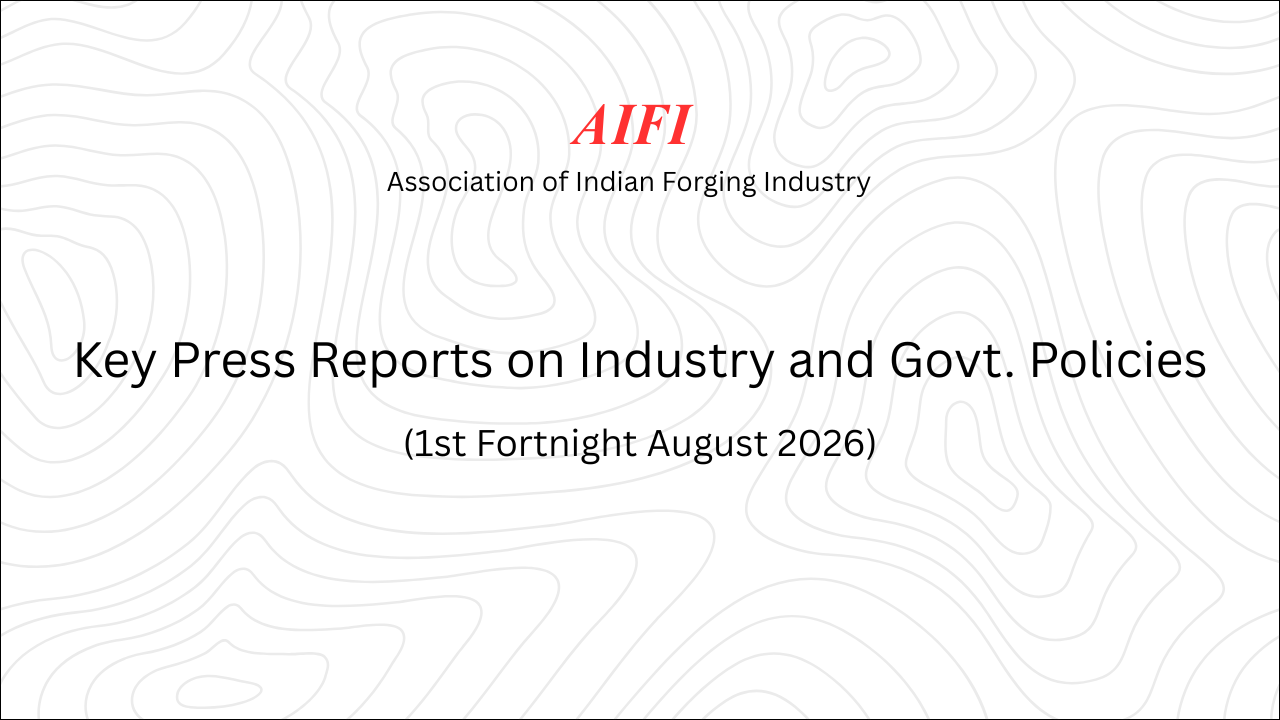 AIFI
Association of Indian Forging Industry

Key Press Reports on Industry and Govt. Policies

(1st Fortnight August 2026)